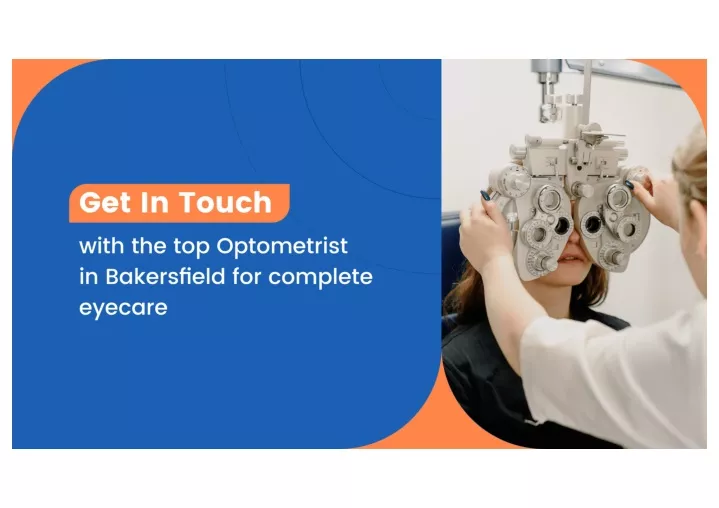 Get In Touch

with the top Optometrist in Bakersfield for complete eyecare